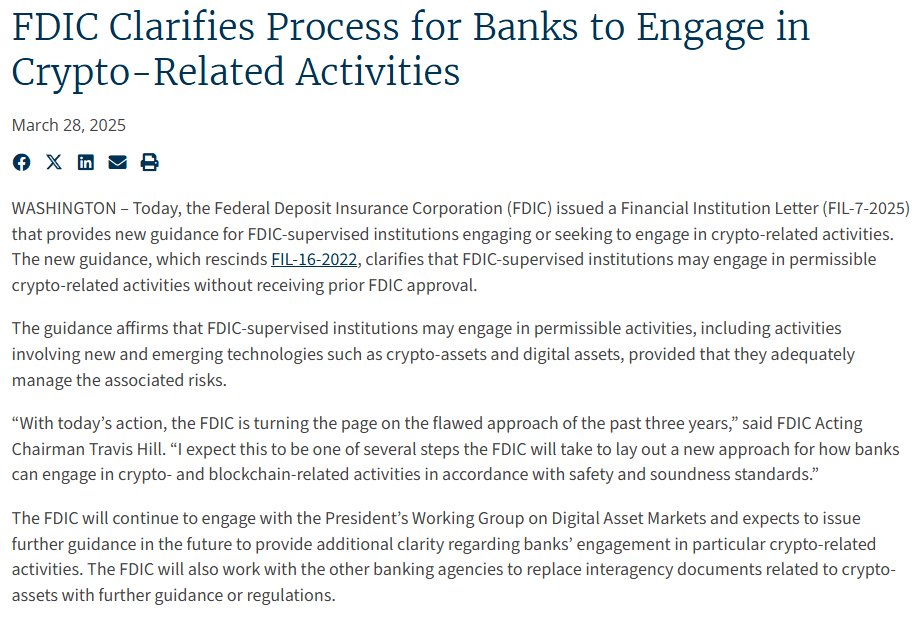 FDIC Clarifies Process for Banks to Engage in Crypto-Related Activities

March 28, 2025

WASHINGTON – Today, the Federal Deposit Insurance Corporation (FDIC) issued a Financial Institution Letter (FIL-7-2025) that provides new guidance for FDIC-supervised institutions engaging or seeking to engage in crypto-related activities. The new guidance, which rescinds FIL-16-2022, clarifies that FDIC-supervised institutions may engage in permissible crypto-related activities without receiving prior FDIC approval.

The guidance affirms that FDIC-supervised institutions may engage in permissible activities, including activities involving new and emerging technologies such as crypto-assets and digital assets, provided that they adequately manage the associated risks.

“With today’s action, the FDIC is turning the page on the flawed approach of the past three years,” said FDIC Acting Chairman Travis Hill. “I expect this to be one of several steps the FDIC will take to lay out a new approach for how banks can engage in crypto- and blockchain-related activities in accordance with safety and soundness standards.”

The FDIC will continue to engage with the President’s Working Group on Digital Asset Markets and expects to issue further guidance in the future to provide additional clarity regarding banks’ engagement in particular crypto-related activities. The FDIC will also work with the other banking agencies to replace interagency documents related to crypto-assets with further guidance or regulations.